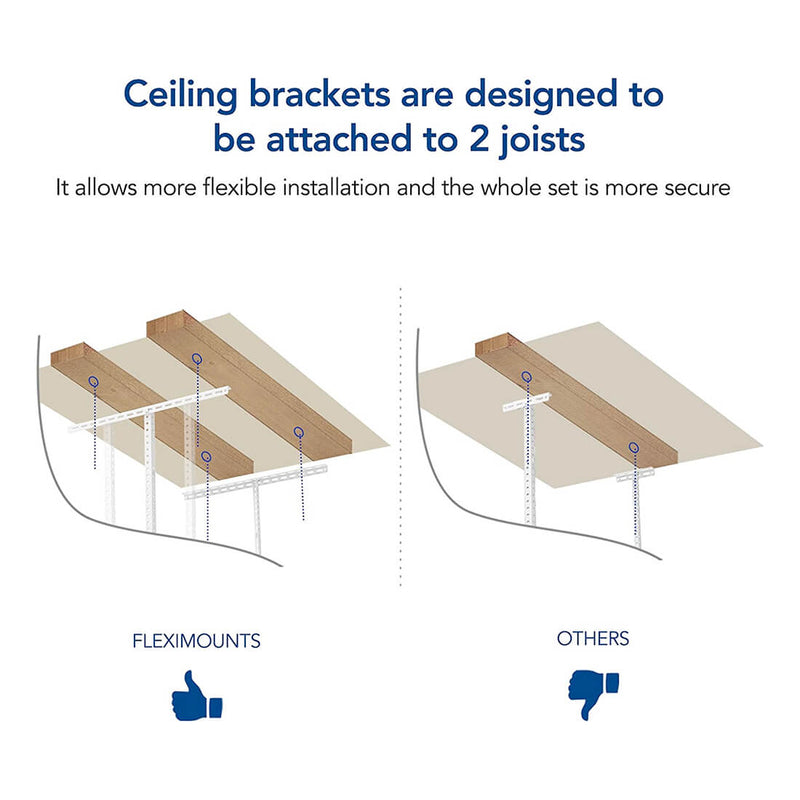 Ceiling brackets are designed to be attached to 2 joists

It allows more flexible installation and the whole set is more secure

FLEXIMOUNTS

OTHERS